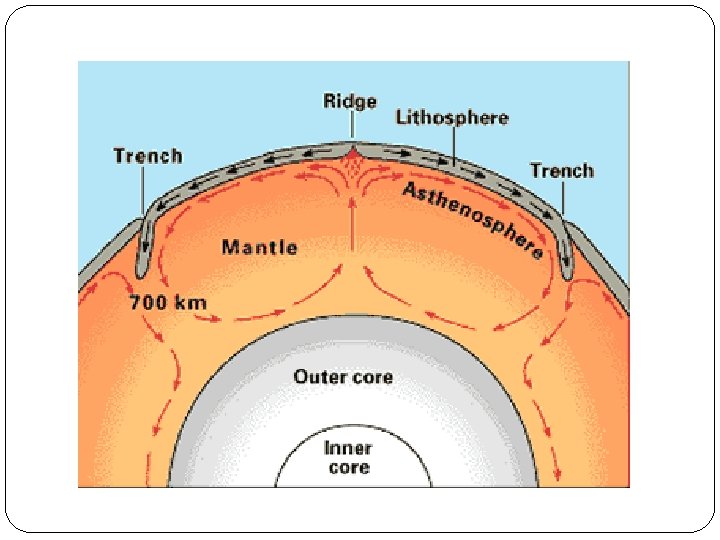 Ridge
Lithosphere
Trench
Trench
Asthenosphere
Mantle
700 km
Outer core
Inner core